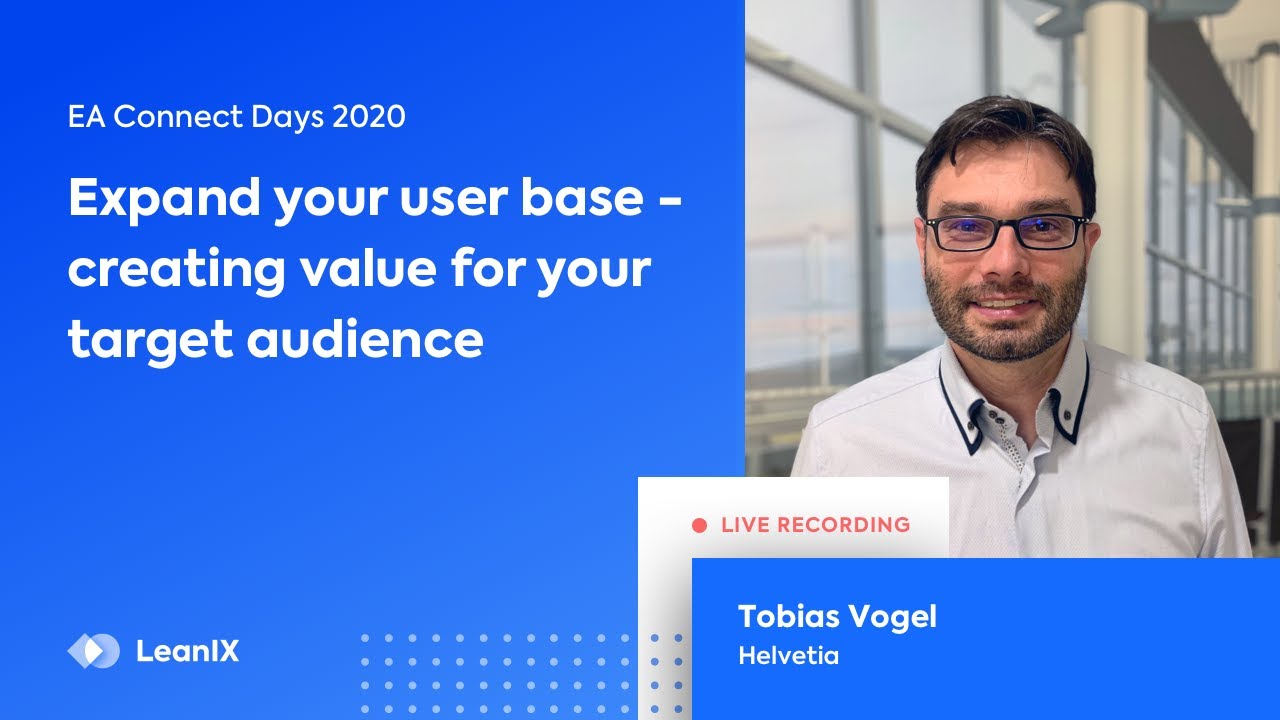 EA Connect Days 2020

Expand your user base - creating value for your target audience

LIVE RECORDING

Tobias Vogel
Helvetia

LeanIX